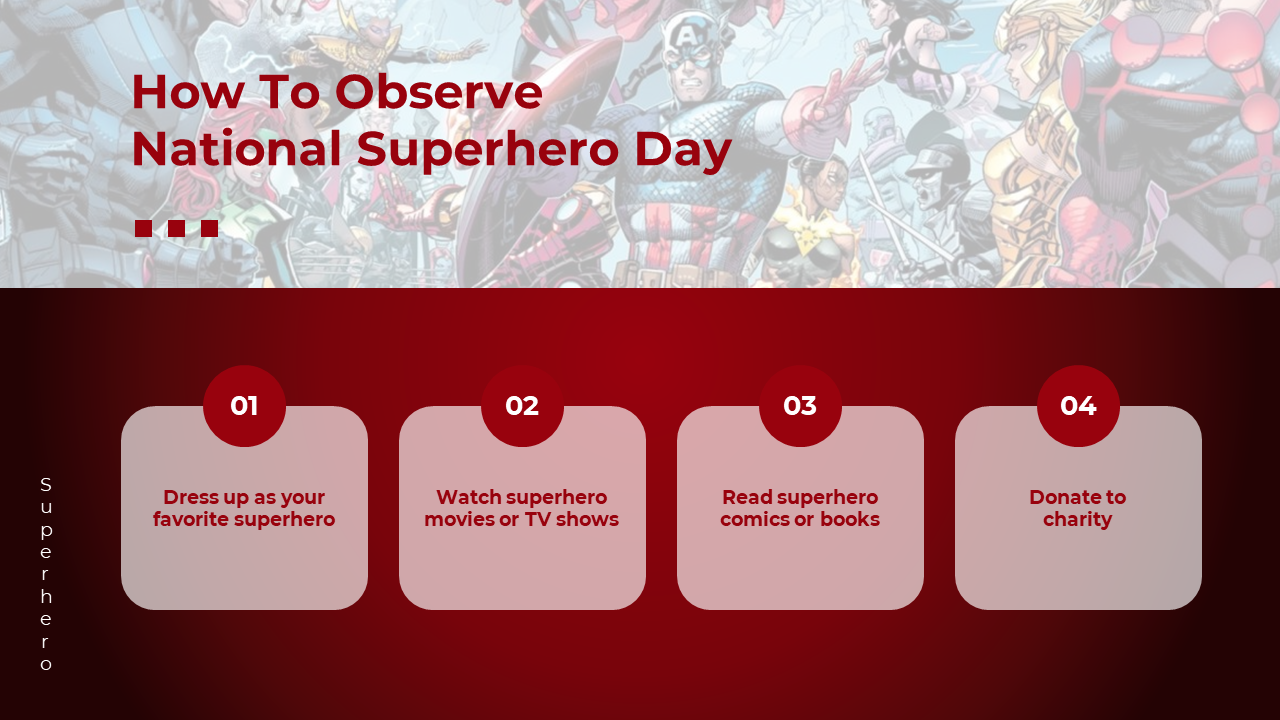 How To Observe National Superhero Day

Superhero

01

Dress up as your favorite superhero

02

Watch superhero movies or TV shows

03

Read superhero comics or books

04

Donate to charity